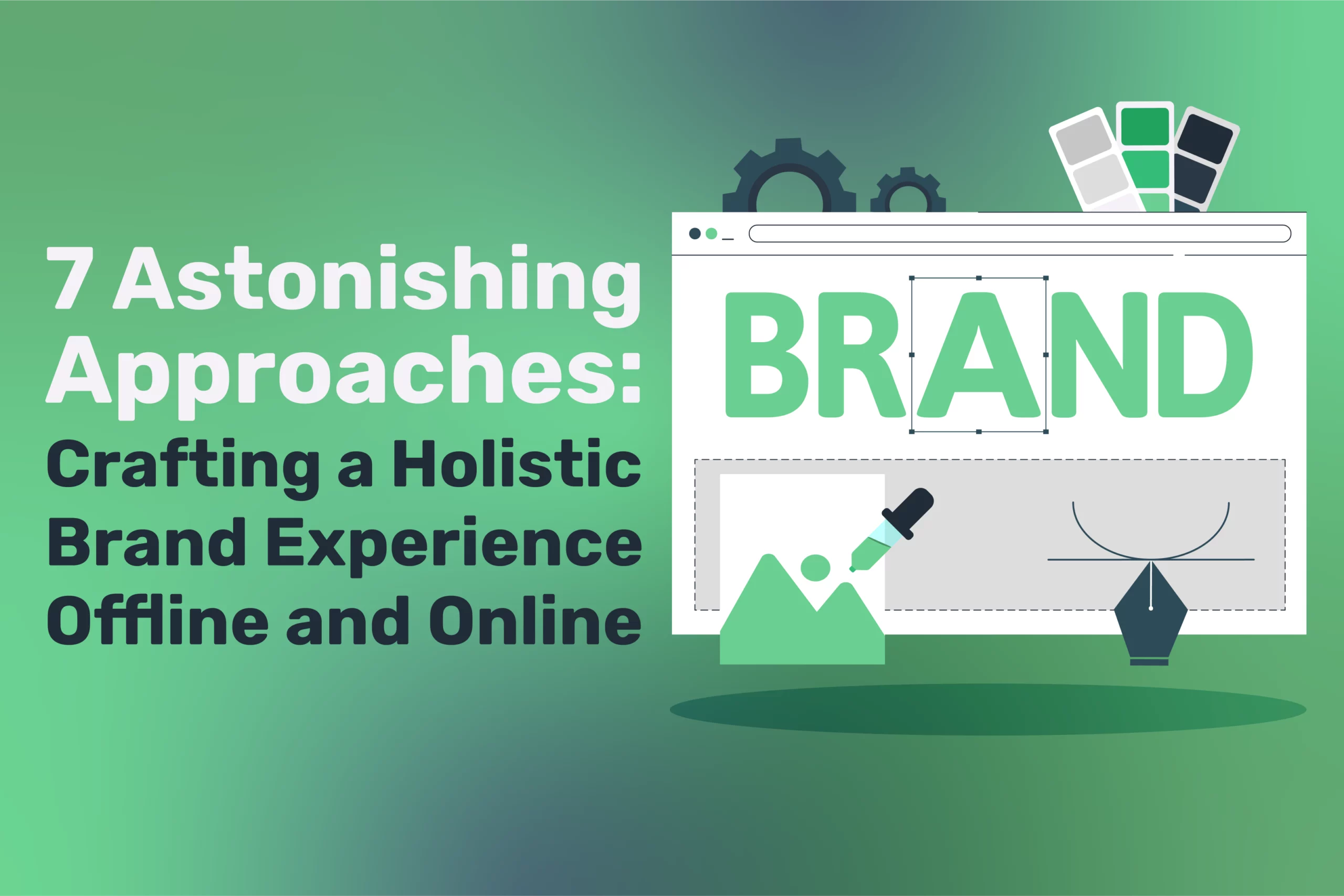 7 Astonishing Approaches: Crafting a Holistic Brand Experience Offline and Online

BRAND